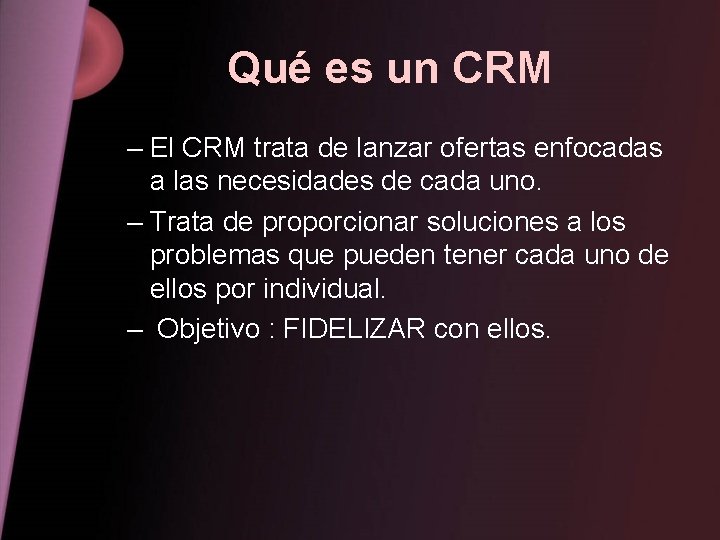 Qué es un CRM

– El CRM trata de lanzar ofertas enfocadas a las necesidades de cada uno.

– Trata de proporcionar soluciones a los problemas que pueden tener cada uno de ellos por individual.

– Objetivo : FIDELIZAR con ellos.